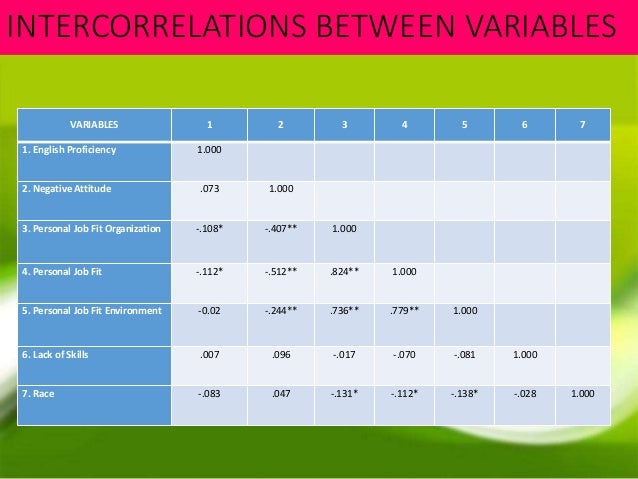 INTERCORRELATIONS BETWEEN VARIABLES

| VARIABLES | 1 | 2 | 3 | 4 | 5 | 6 | 7 |
|---|---|---|---|---|---|---|---|
| 1. English Proficiency | 1.000 | | | | | | |
| 2. Negative Attitude | .073 | 1.000 | | | | | |
| 3. Personal Job Fit Organization | -.108* | -.407** | 1.000 | | | | |
| 4. Personal Job Fit | -.112* | -.512** | .824** | 1.000 | | | |
| 5. Personal Job Fit Environment | -0.02 | -.244** | .736** | .779** | 1.000 | | |
| 6. Lack of Skills | .007 | .096 | -.017 | -.070 | -.081 | 1.000 | |
| 7. Race | -.083 | .047 | -.131* | -.112* | -.138* | -.028 | 1.000 |